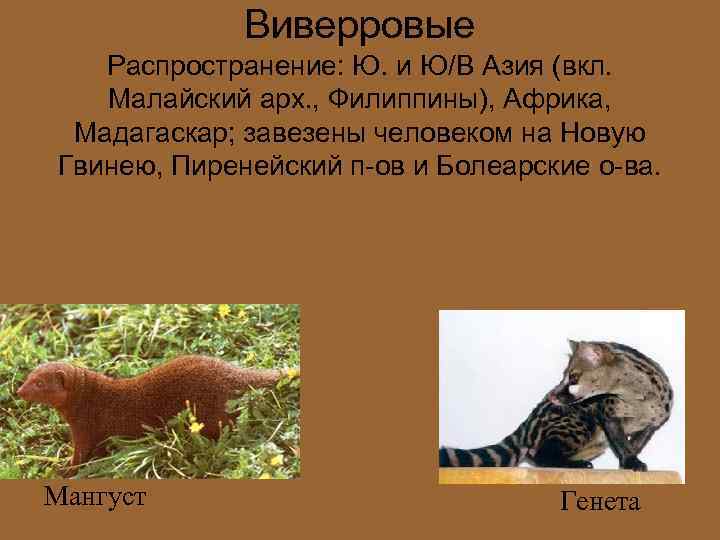 Виверровые

Распространение: Ю. и Ю/В Азия (вкл. Малайский арх., Филиппины), Африка, Мадагаскар; завезены человеком на Новую Гвинею, Пиренейский п-ов и Болеарские о-ва.

Мангуст

Генета